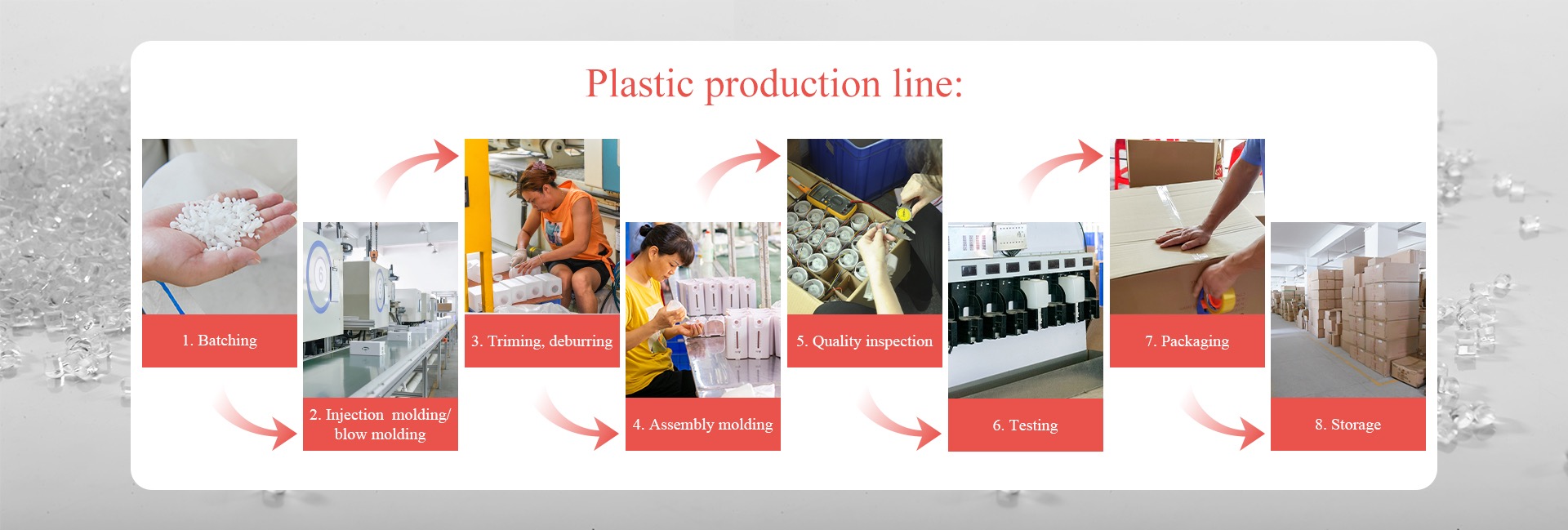 Plastic production line:

1. Batching

2. Injection molding/ blow molding

3. Triming, deburring

4. Assembly molding

5. Quality inspection

6. Testing

7. Packaging

8. Storage